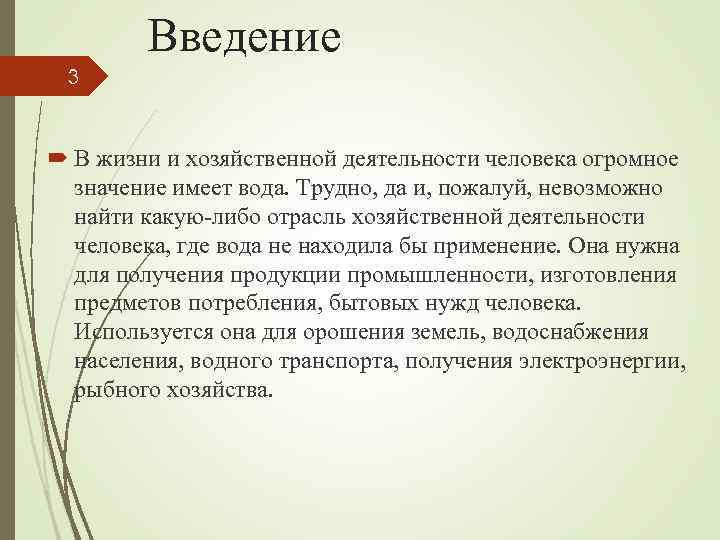 Введение

3

В жизни и хозяйственной деятельности человека огромное значение имеет вода. Трудно, да и, пожалуй, невозможно найти какую-либо отрасль хозяйственной деятельности человека, где вода не находила бы применение. Она нужна для получения продукции промышленности, изготовления предметов потребления, бытовых нужд человека. Используется она для орошения земель, водоснабжения населения, водного транспорта, получения электроэнергии, рыбного хозяйства.